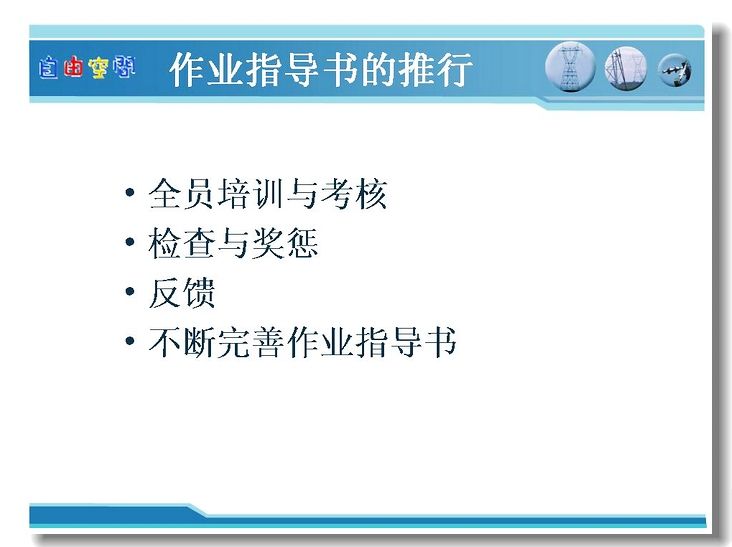 自由空间 作业指导书的推行

• 全员培训与考核
• 检查与奖惩
• 反馈
• 不断完善作业指导书